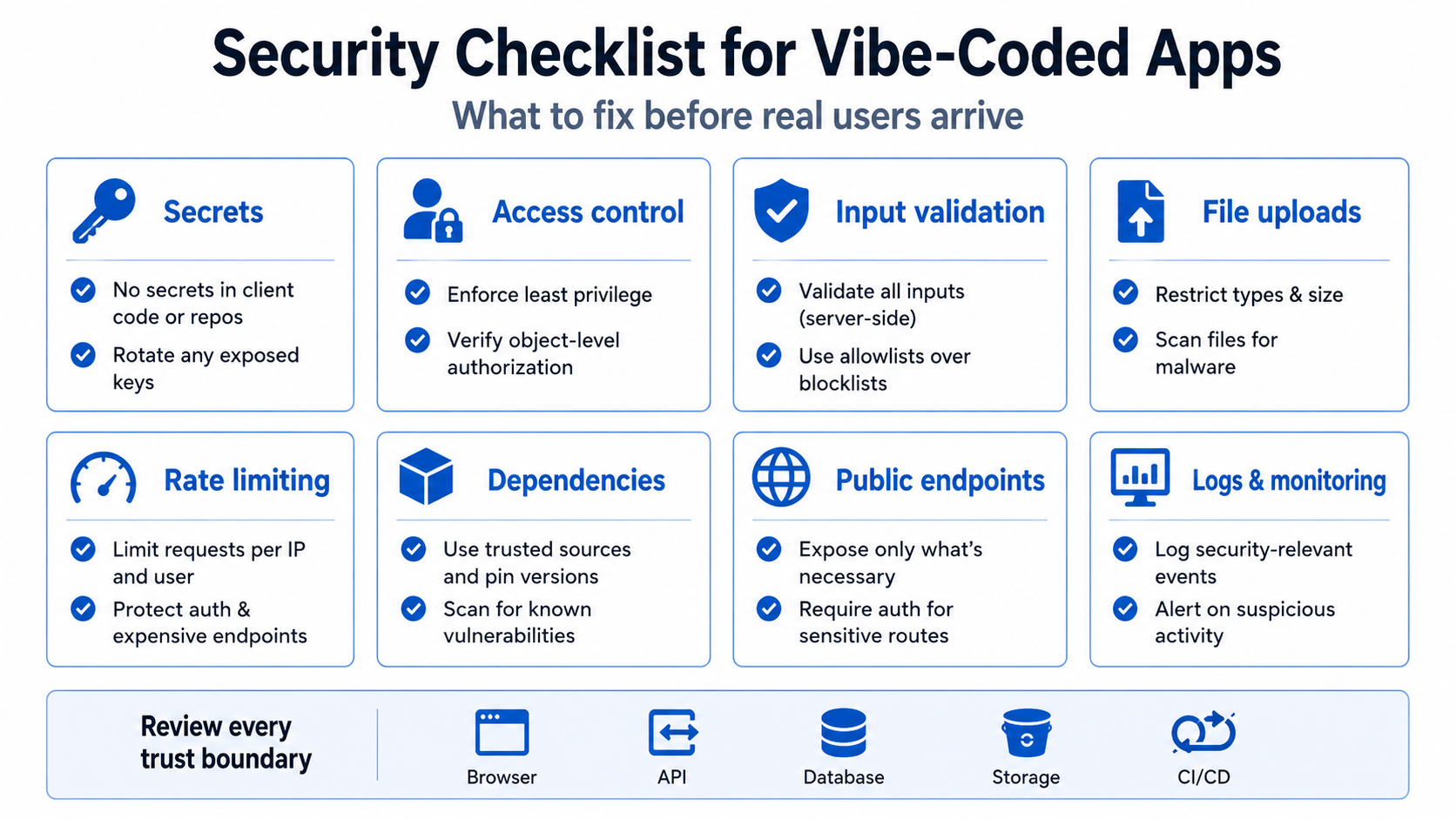 Security Checklist for Vibe-Coded Apps

What to fix before real users arrive

Secrets

No secrets in client code or repos

Rotate any exposed keys

Access control

Enforce least privilege

Verify object-level authorization

Input validation

Validate all inputs (server-side)

Use allowlists over blocklists

File uploads

Restrict types & size

Scan files for malware

Rate limiting

Limit requests per IP and user

Protect auth & expensive endpoints

Dependencies

Use trusted sources and pin versions

Scan for known vulnerabilities

Public endpoints

Expose only what's necessary

Require auth for sensitive routes

Logs & monitoring

Log security-relevant events

Alert on suspicious activity

Review every trust boundary

Browser

API

Database

Storage

CI/CD